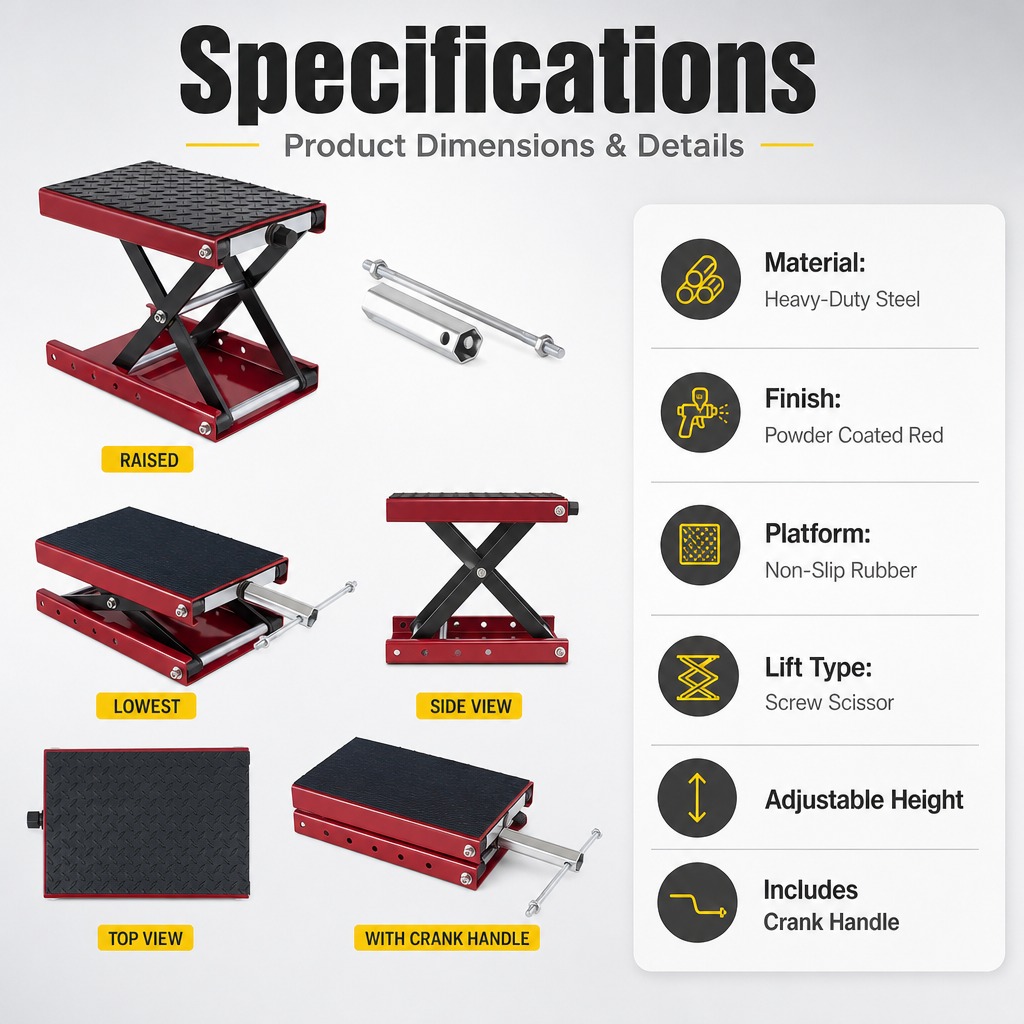 Specifications

Product Dimensions & Details

RAISED

LOWEST

SIDE VIEW

TOP VIEW

WITH CRANK HANDLE

Material:
Heavy-Duty Steel

Finish:
Powder Coated Red

Platform:
Non-Slip Rubber

Lift Type:
Screw Scissor

Adjustable Height

Includes
Crank Handle